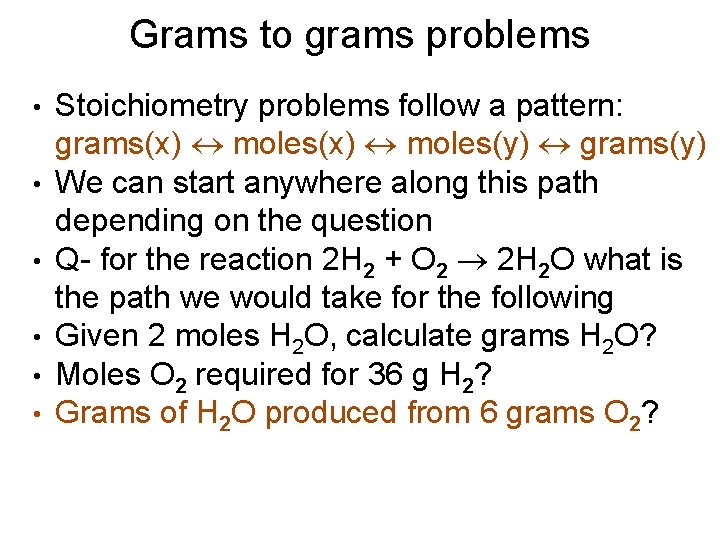 Grams to grams problems

• Stoichiometry problems follow a pattern: grams(x) $\leftrightarrow$ moles(x) $\leftrightarrow$ moles(y) $\leftrightarrow$ grams(y)
• We can start anywhere along this path depending on the question
• Q- for the reaction $2H_2 + O_2 \rightarrow 2H_2O$ what is the path we would take for the following
• Given 2 moles $H_2O$, calculate grams $H_2O$?
• Moles $O_2$ required for 36 g $H_2$?
• Grams of $H_2O$ produced from 6 grams $O_2$?